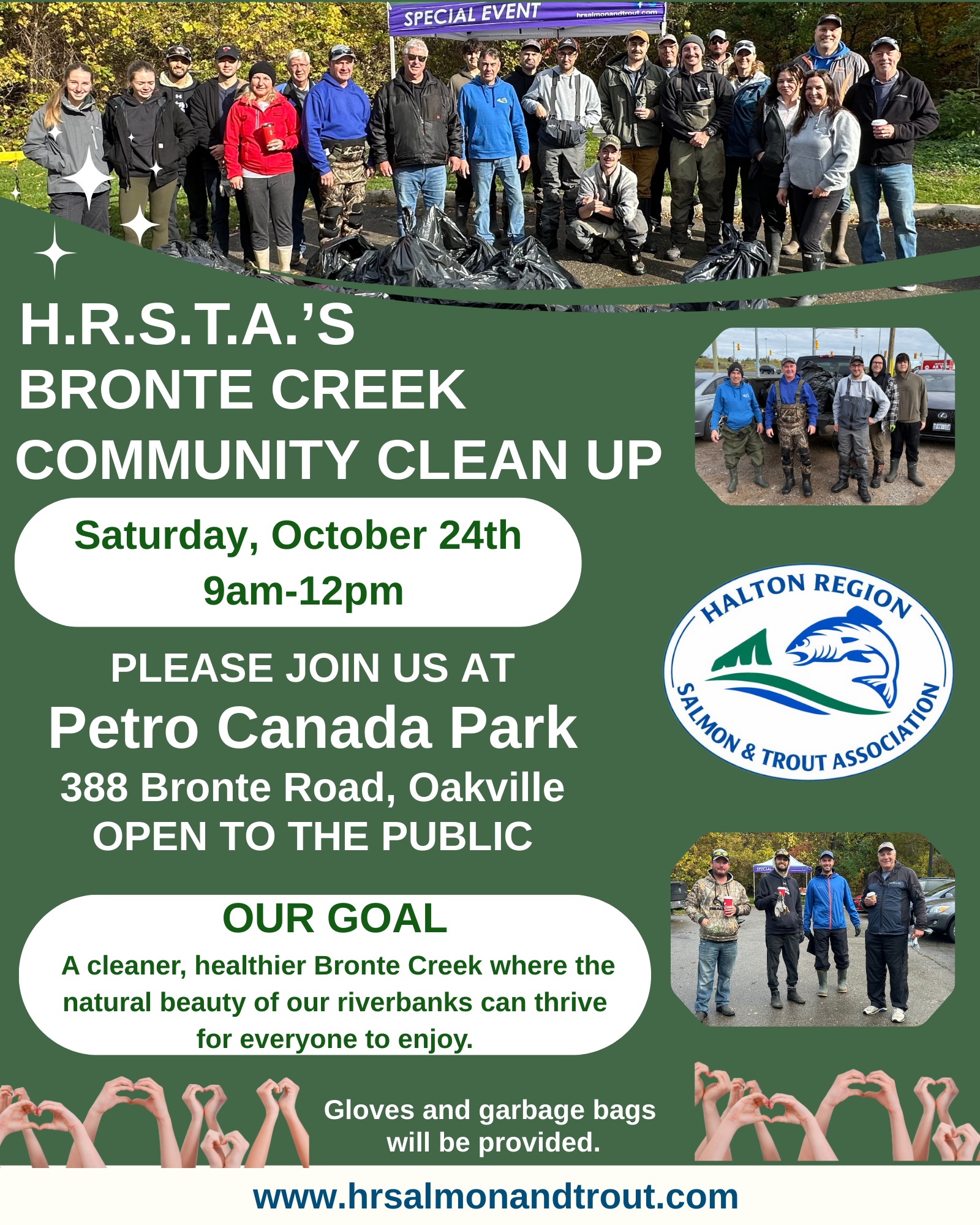 SPECIAL EVENT
hrsalmonandtrout.com

H.R.S.T.A.'S
BRONTE CREEK
COMMUNITY CLEAN UP

Saturday, October 24th
9am-12pm

PLEASE JOIN US AT
Petro Canada Park
388 Bronte Road, Oakville
OPEN TO THE PUBLIC

HALTON REGION
SALMON & TROUT ASSOCIATION

OUR GOAL
A cleaner, healthier Bronte Creek where the natural beauty of our riverbanks can thrive for everyone to enjoy.

Gloves and garbage bags will be provided.

www.hrsalmonandtrout.com